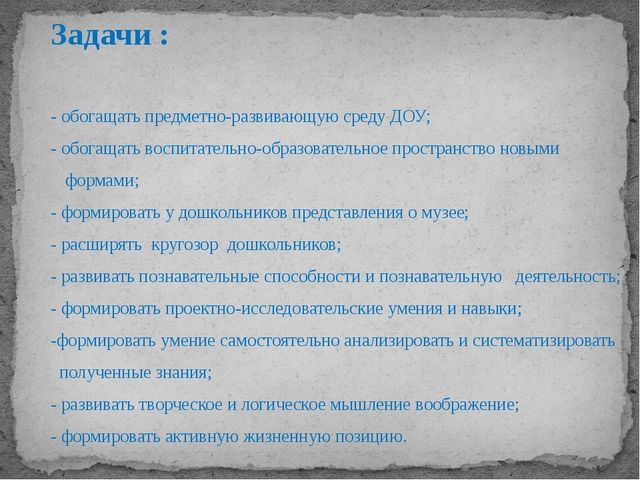 Задачи :

- обогащать предметно-развивающую среду ДОУ;

- обогащать воспитательно-образовательное пространство новыми формами;

- формировать у дошкольников представления о музее;

- расширять кругозор дошкольников;

- развивать познавательные способности и познавательную деятельность;

- формировать проектно-исследовательские умения и навыки;

-формировать умение самостоятельно анализировать и систематизировать полученные знания;

- развивать творческое и логическое мышление воображение;

- формировать активную жизненную позицию.